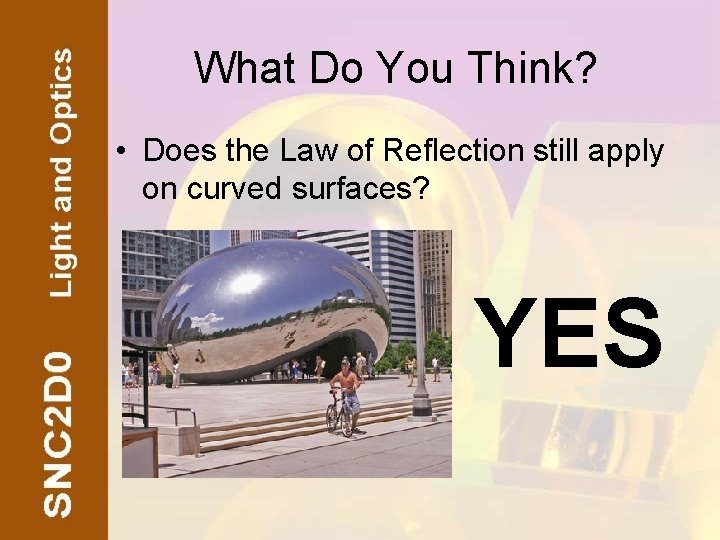 SNC2D0 Light and Optics

What Do You Think?

• Does the Law of Reflection still apply on curved surfaces?

YES